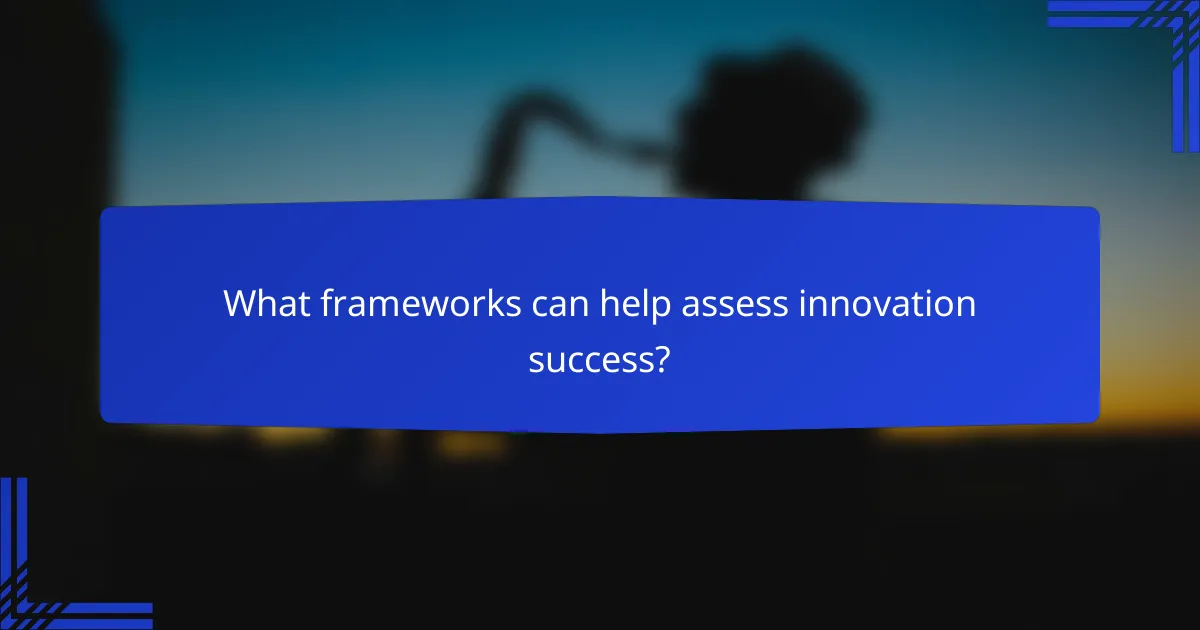 What frameworks can help assess innovation success?